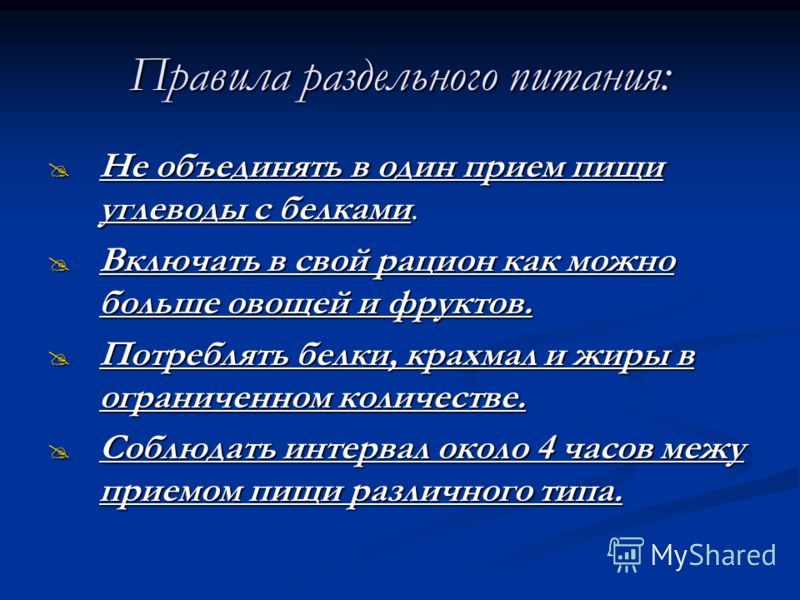 Правила раздельного питания:

Не объединять в один прием пищи углеводы с белками.

Включать в свой рацион как можно больше овощей и фруктов.

Потреблять белки, крахмал и жиры в ограниченном количестве.

Соблюдать интервал около 4 часов межу приемом пищи различного типа.

MyShared